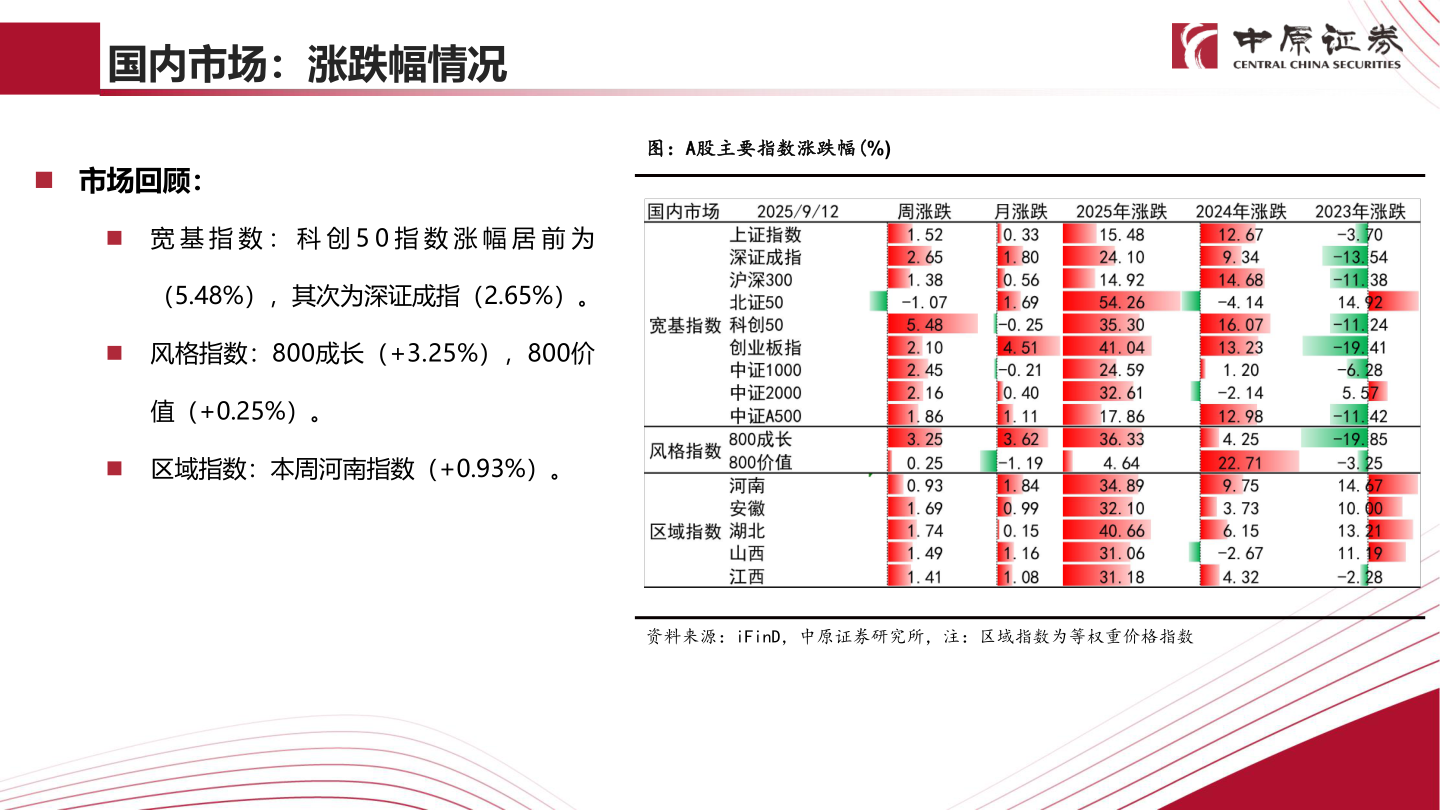 国内市场：涨跌幅情况

中原证券
CENTRAL CHINA SECURITIES

■ 市场回顾：

■ 宽基指数：科创50指数涨幅居前为（5.48%），其次为深证成指（2.65%）。

■ 风格指数：800成长（+3.25%），800价值（+0.25%）。

■ 区域指数：本周河南指数（+0.93%）。

图：A股主要指数涨跌幅(%)

| 国内市场 | 2025/9/12 | 周涨跌 | 月涨跌 | 2025年涨跌 | 2024年涨跌 | 2023年涨跌 |
|---|---|---|---|---|---|---|
| 宽基指数 | 上证指数 | 1.52 | 0.33 | 15.48 | 12.67 | -3.70 |
| | 深证成指 | 2.65 | 1.80 | 24.10 | 9.34 | -13.54 |
| | 沪深300 | 1.38 | 0.56 | 14.92 | 14.68 | -11.38 |
| | 北证50 | -1.07 | 1.69 | 54.26 | -4.14 | 14.92 |
| | 科创50 | 5.48 | -0.25 | 35.30 | 16.07 | -11.24 |
| | 创业板指 | 2.10 | 4.51 | 41.04 | 13.23 | -19.41 |
| | 中证1000 | 2.45 | -0.21 | 24.59 | 1.20 | -6.28 |
| | 中证2000 | 2.16 | 0.40 | 32.61 | -2.14 | 5.57 |
| | 中证A500 | 1.86 | 1.11 | 17.86 | 12.98 | -11.42 |
| 风格指数 | 800成长 | 3.25 | 3.62 | 36.33 | 4.25 | -19.85 |
| | 800价值 | 0.25 | -1.19 | 4.64 | 22.71 | -3.25 |
| 区域指数 | 河南 | 0.93 | 1.84 | 34.89 | 9.75 | 14.67 |
| | 安徽 | 1.69 | 0.99 | 32.10 | 3.73 | 10.00 |
| | 湖北 | 1.74 | 0.15 | 40.66 | 6.15 | 13.21 |
| | 山西 | 1.49 | 1.16 | 31.06 | -2.67 | 11.19 |
| | 江西 | 1.41 | 1.08 | 31.18 | 4.32 | -2.28 |

资料来源：iFinD，中原证券研究所，注：区域指数为等权重价格指数